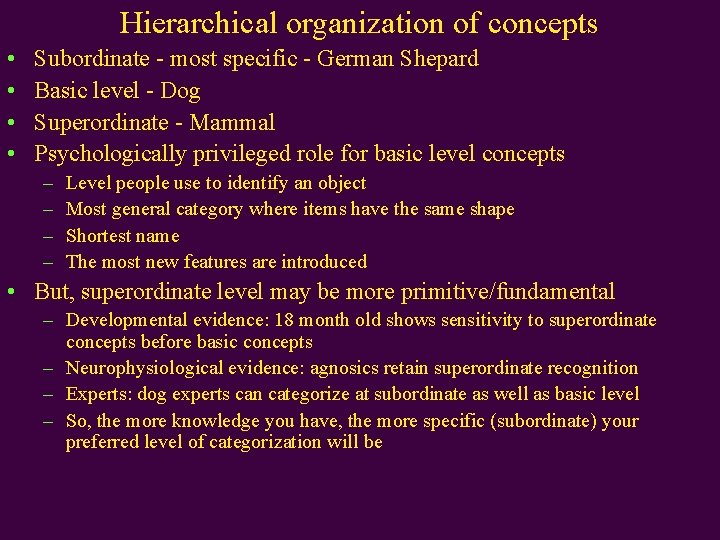 Hierarchical organization of concepts

• Subordinate - most specific - German Shepard
• Basic level - Dog
• Superordinate - Mammal
• Psychologically privileged role for basic level concepts
  – Level people use to identify an object
  – Most general category where items have the same shape
  – Shortest name
  – The most new features are introduced
• But, superordinate level may be more primitive/fundamental
  – Developmental evidence: 18 month old shows sensitivity to superordinate concepts before basic concepts
  – Neurophysiological evidence: agnosics retain superordinate recognition
  – Experts: dog experts can categorize at subordinate as well as basic level
  – So, the more knowledge you have, the more specific (subordinate) your preferred level of categorization will be